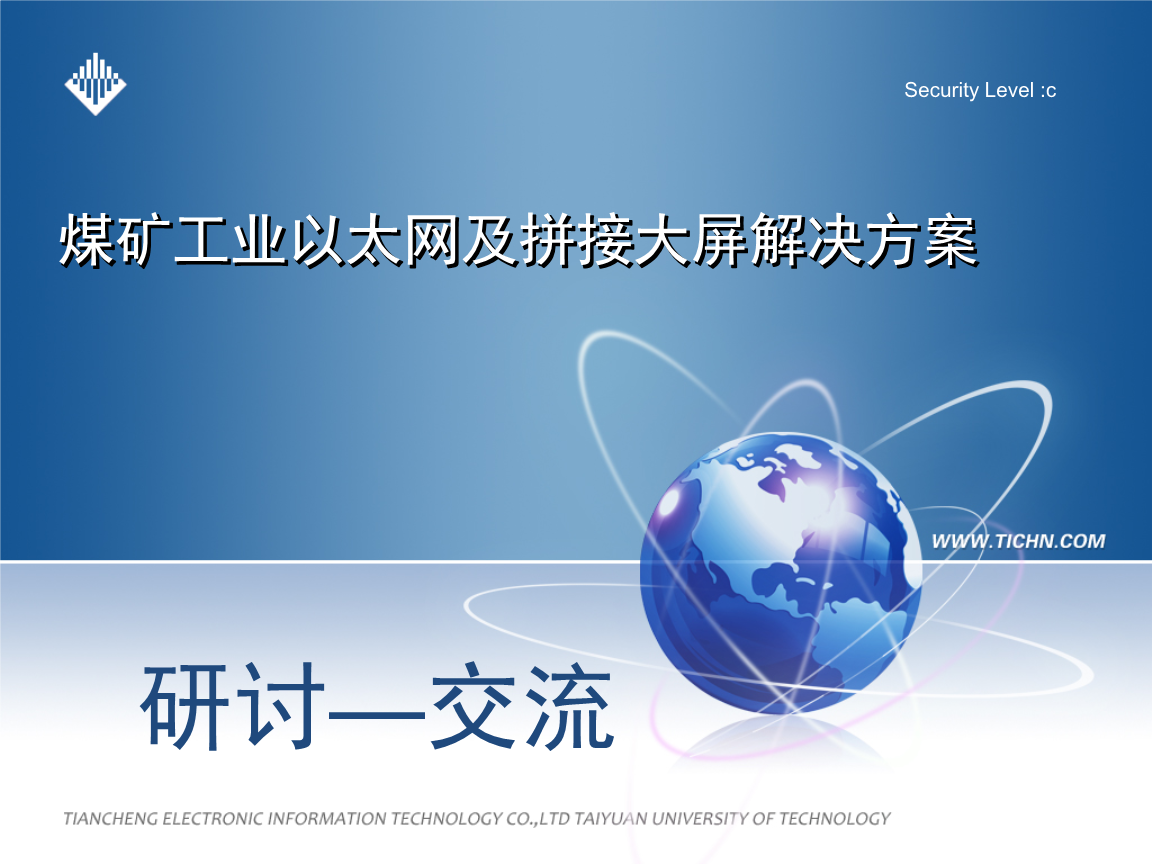 Security Level :c

煤矿工业以太网及拼接大屏解决方案

WWW.TICHN.COM

研讨—交流

TIANCHENG ELECTRONIC INFORMATION TECHNOLOGY CO.,LTD TAIYUAN UNIVERSITY OF TECHNOLOGY